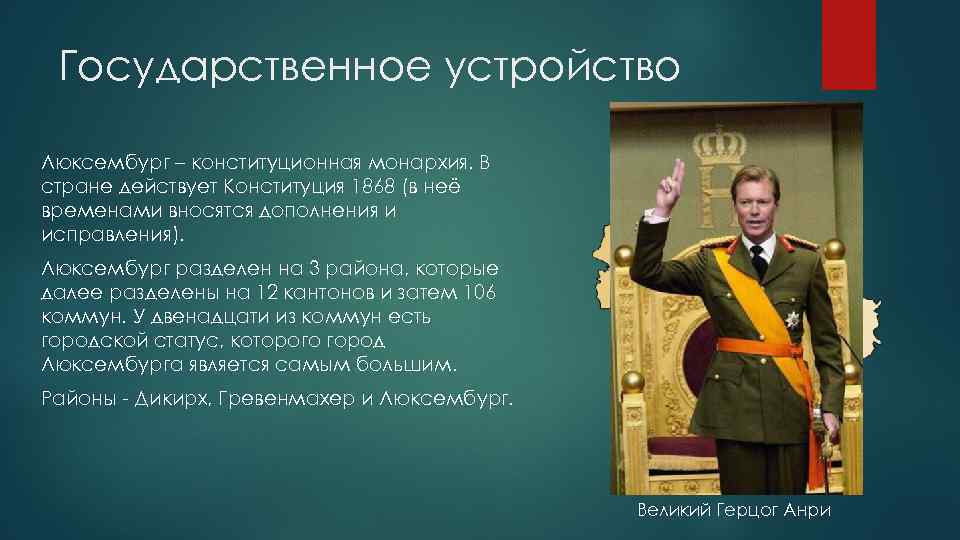 Государственное устройство

Люксембург – конституционная монархия. В стране действует Конституция 1868 (в неё временами вносятся дополнения и исправления).

Люксембург разделен на 3 района, которые далее разделены на 12 кантонов и затем 106 коммун. У двенадцати из коммун есть городской статус, которого город Люксембурга является самым большим.

Районы - Дикирх, Гревенмахер и Люксембург.

Великий Герцог Анри